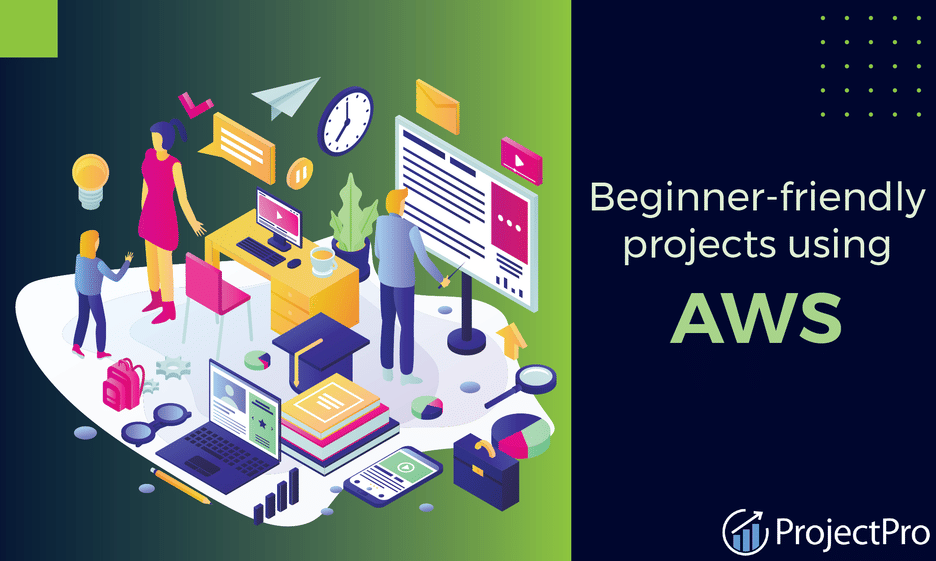 Beginner-friendly projects using
AWS

ProjectPro